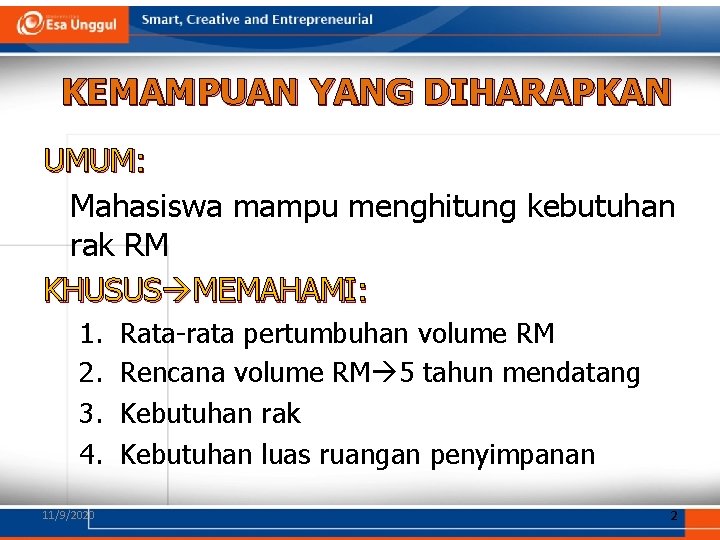 Esa Unggul

Smart, Creative and Entrepreneurial

KEMAMPUAN YANG DIHARAPKAN

UMUM:

Mahasiswa mampu menghitung kebutuhan rak RM

KHUSUS→MEMAHAMI:

1. Rata-rata pertumbuhan volume RM
2. Rencana volume RM→5 tahun mendatang
3. Kebutuhan rak
4. Kebutuhan luas ruangan penyimpanan

11/9/2020

2